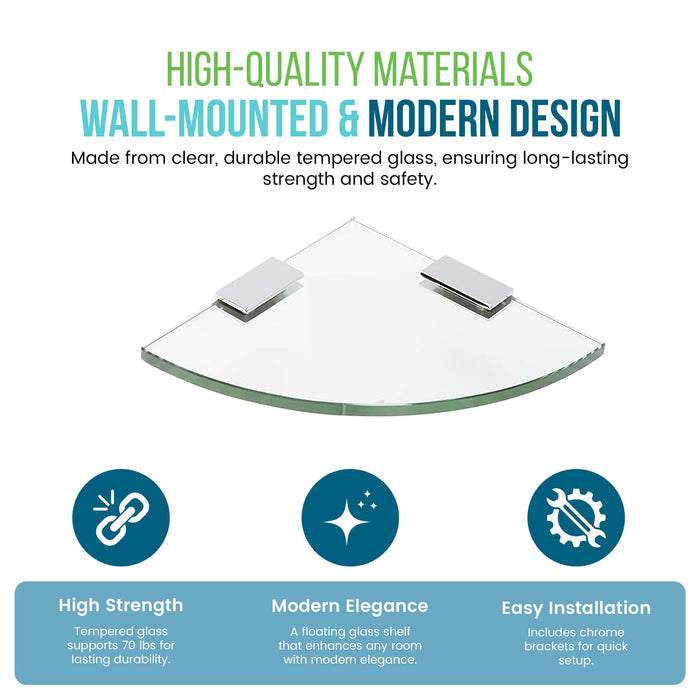 HIGH-QUALITY MATERIALS
WALL-MOUNTED & MODERN DESIGN

Made from clear, durable tempered glass, ensuring long-lasting strength and safety.

High Strength
Tempered glass supports 70 lbs for lasting durability.

Modern Elegance
A floating glass shelf that enhances any room with modern elegance.

Easy Installation
Includes chrome brackets for quick setup.